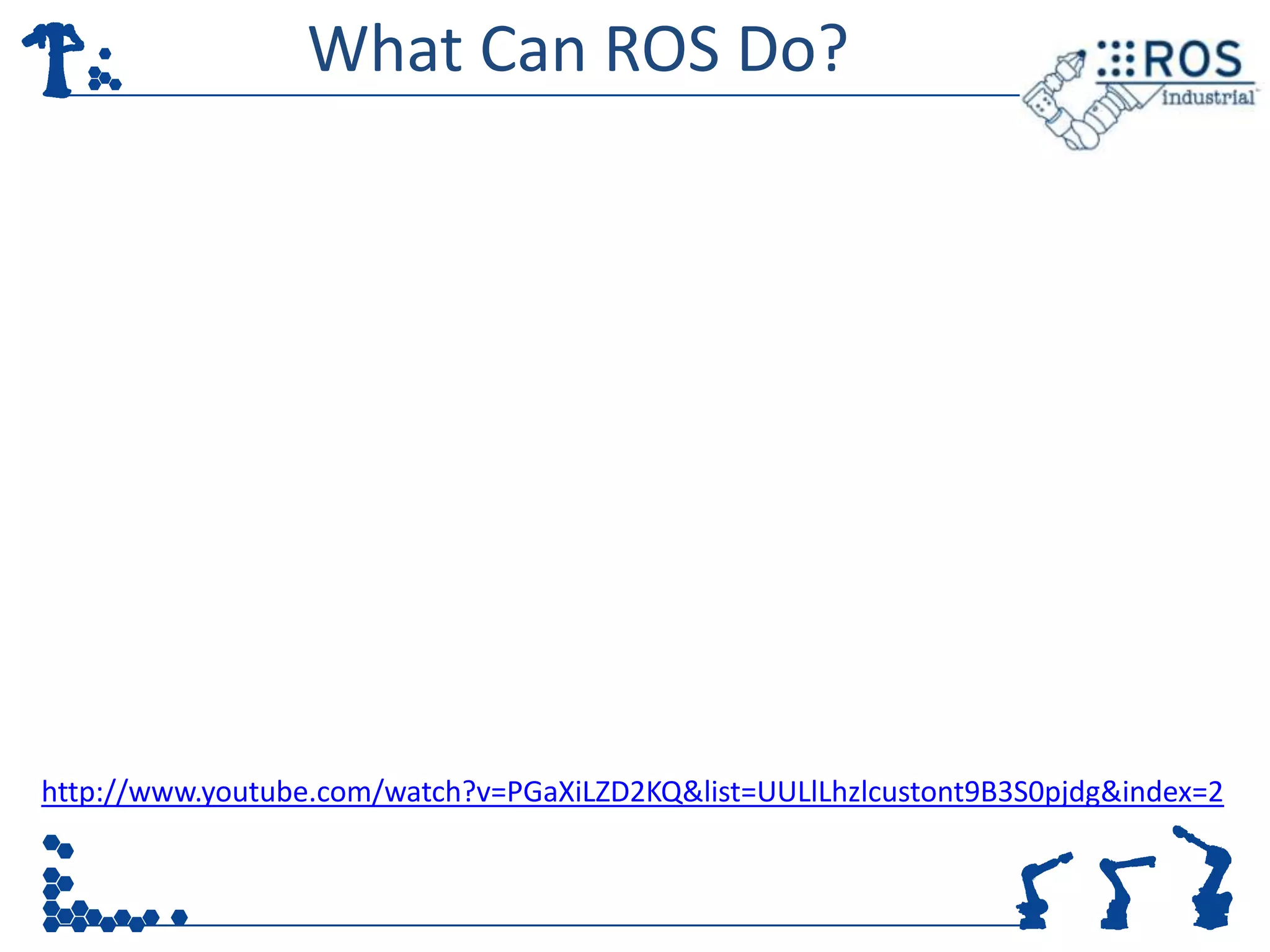 What Can ROS Do?

ROS industrial

http://www.youtube.com/watch?v=PGaXiLZD2KQ&list=UULlLhzlcustont9B3S0pjdg&index=2